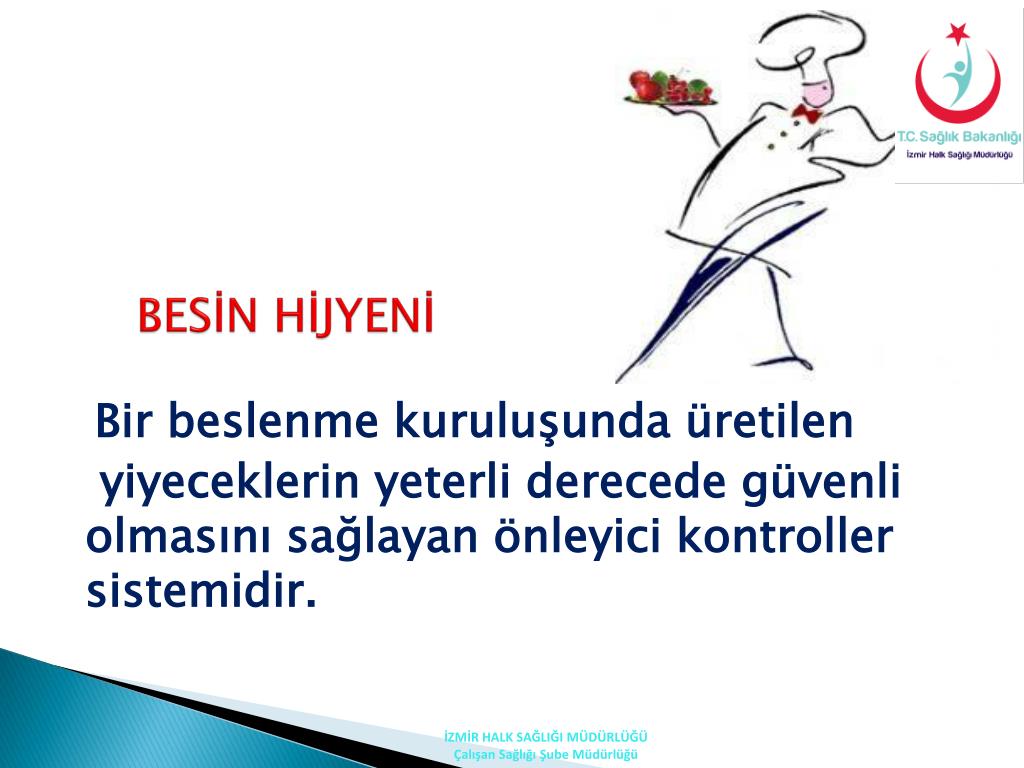 T.C. Sağlık Bakanlığı
İzmir Halk Sağlığı Müdürlüğü

BESİN HİJYENİ

Bir beslenme kuruluşunda üretilen yiyeceklerin yeterli derecede güvenli olmasını sağlayan önleyici kontroller sistemidir.

İZMİR HALK SAĞLIĞI MÜDÜRLÜĞÜ
Çalışan Sağlığı Şube Müdürlüğü